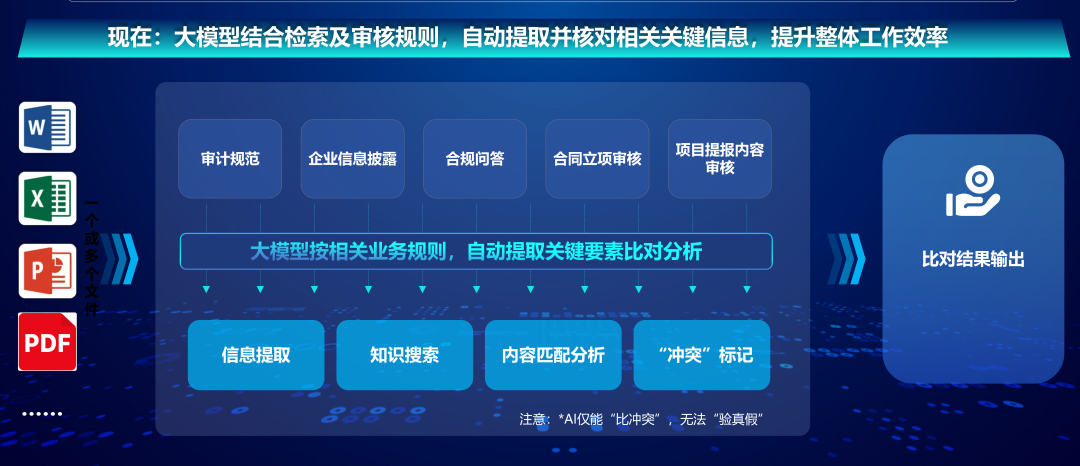 现在：大模型结合检索及审核规则，自动提取并核对相关关键信息，提升整体工作效率

W

X

P

PDF

......

一个或多个文件

审计规范

企业信息披露

合规问答

合同立项审核

项目提报内容审核

大模型按相关业务规则，自动提取关键要素比对分析

信息提取

知识搜索

内容匹配分析

“冲突”标记

注意：*AI仅能“比冲突”，无法“验真假”

比对结果输出